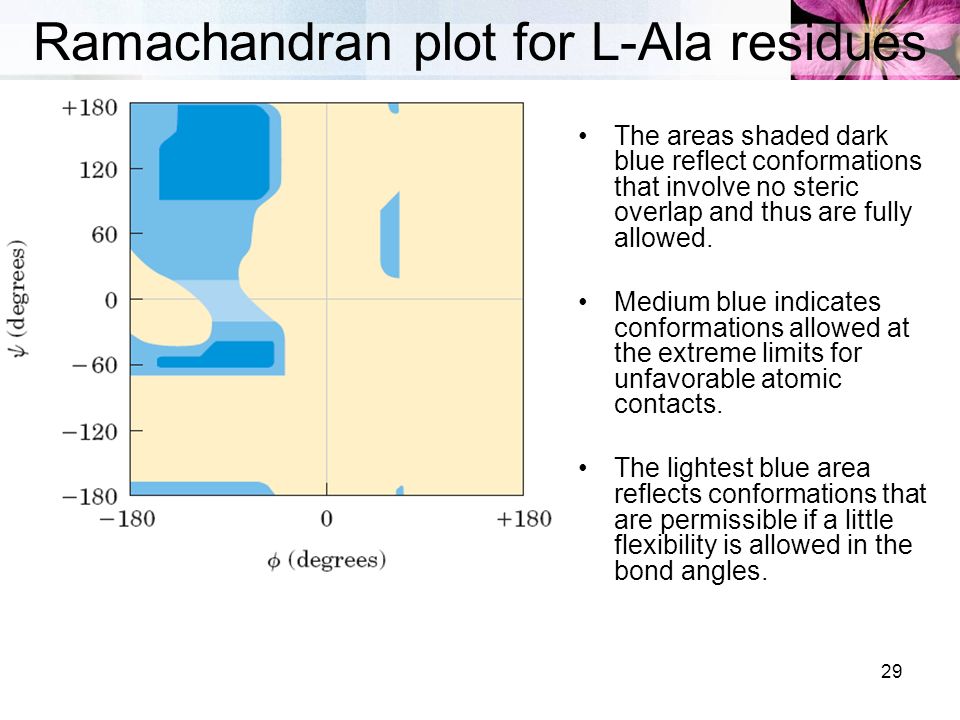 Ramachandran plot for L-Ala residues

+180
120
60
0
−60
−120
−180
$\psi$ (degrees)
−180
0
+180
$\phi$ (degrees)

• The areas shaded dark blue reflect conformations that involve no steric overlap and thus are fully allowed.

• Medium blue indicates conformations allowed at the extreme limits for unfavorable atomic contacts.

• The lightest blue area reflects conformations that are permissible if a little flexibility is allowed in the bond angles.

29